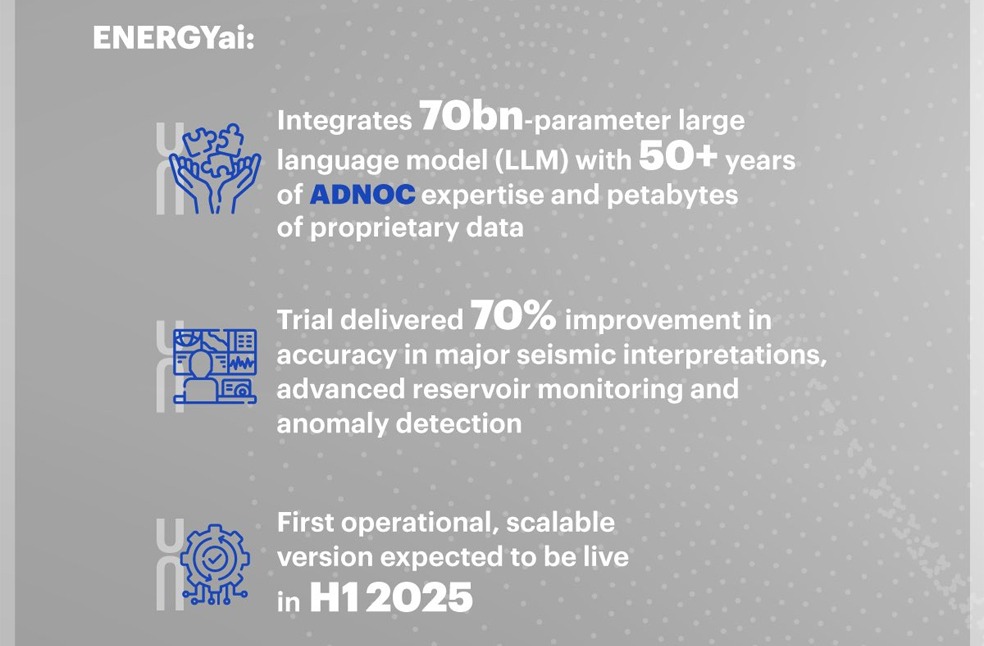 ENERGYai:

Integrates 70bn-parameter large language model (LLM) with 50+ years of ADNOC expertise and petabytes of proprietary data

Trial delivered 70% improvement in accuracy in major seismic interpretations, advanced reservoir monitoring and anomaly detection

First operational, scalable version expected to be live in H1 2025